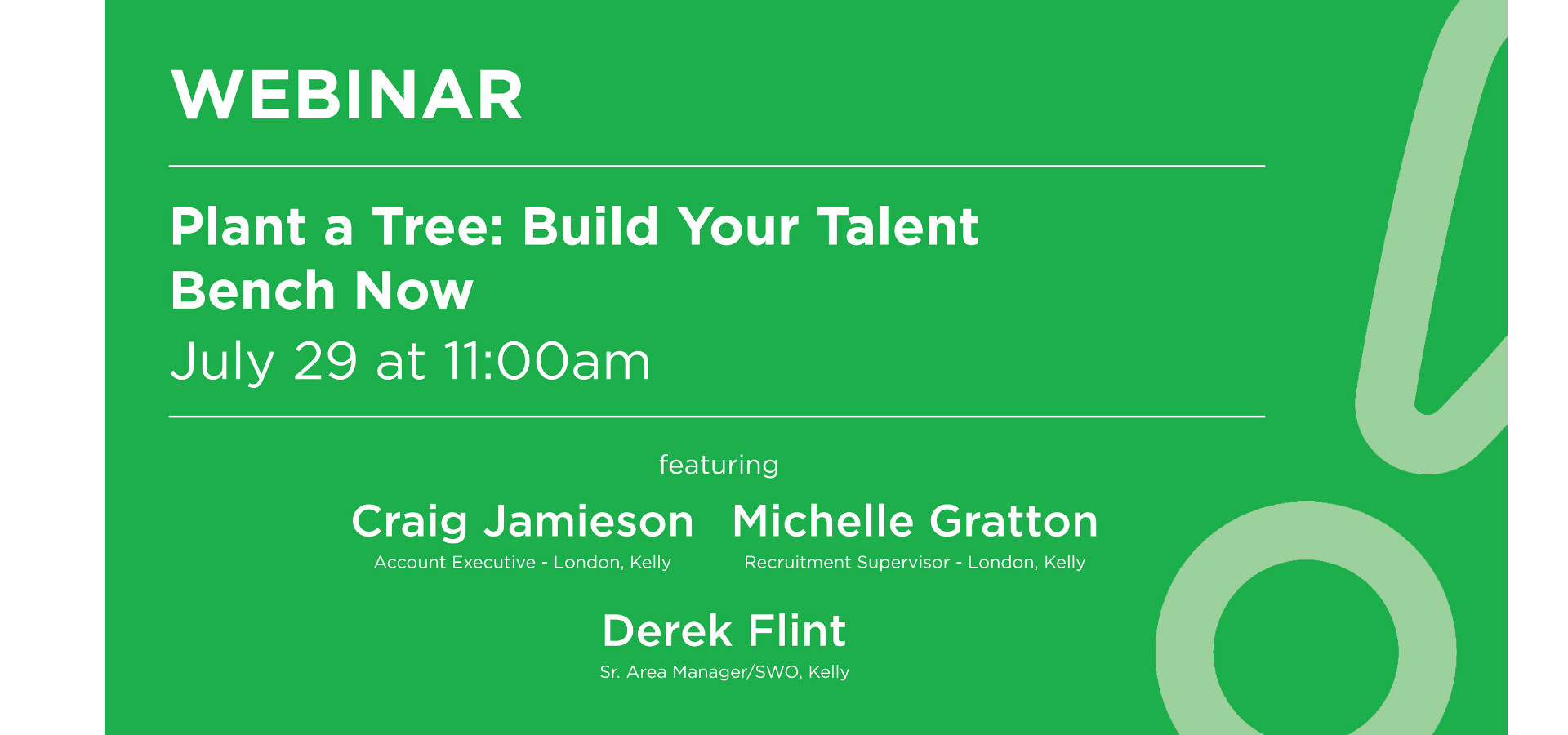 WEBINAR

Plant a Tree: Build Your Talent Bench Now

July 29 at 11:00am

featuring

Craig Jamieson
Account Executive - London, Kelly

Michelle Gratton
Recruitment Supervisor - London, Kelly

Derek Flint
Sr. Area Manager/SWO, Kelly